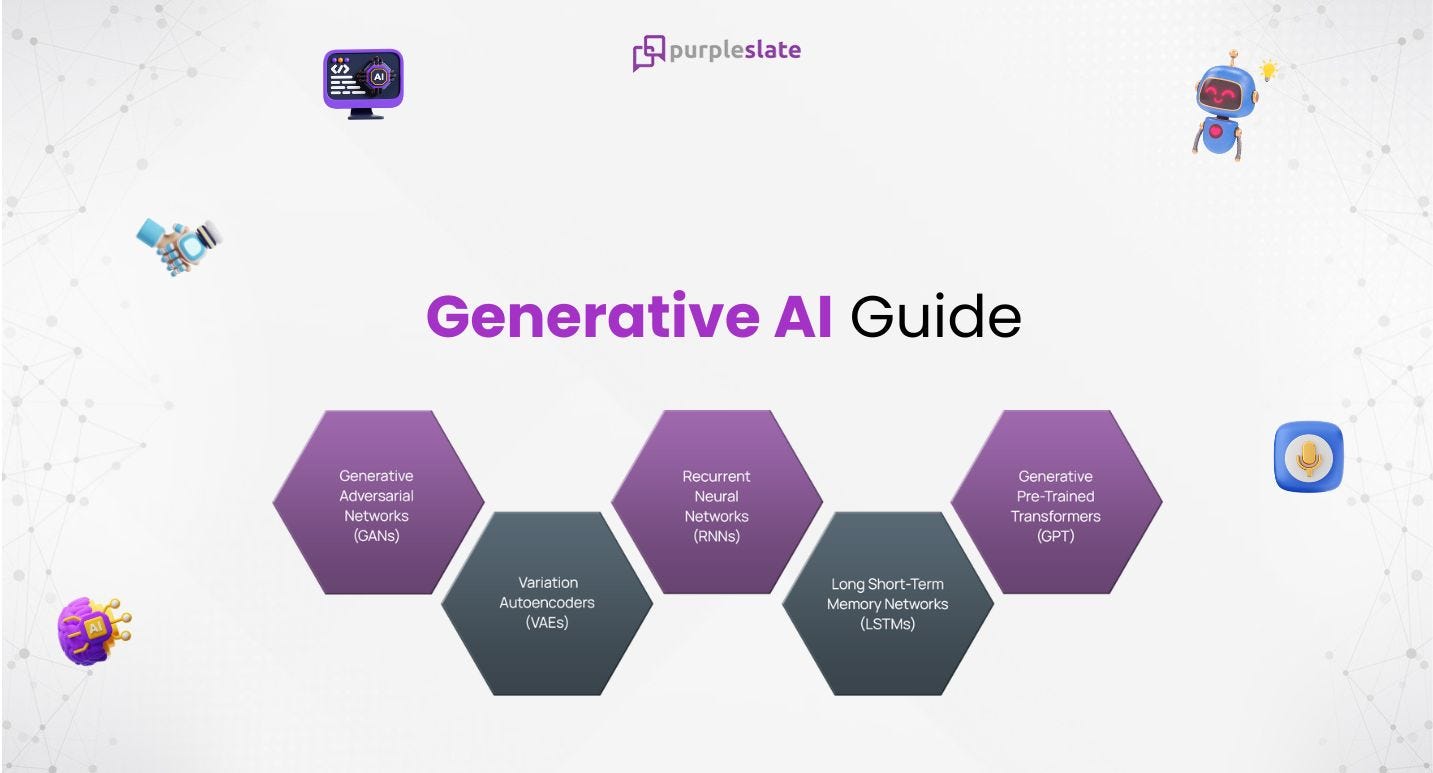 purpleslate

AI

Generative AI Guide

Generative Adversarial Networks (GANs)

Variation Autoencoders (VAEs)

Recurrent Neural Networks (RNNs)

Long Short-Term Memory Networks (LSTMs)

Generative Pre-Trained Transformers (GPT)

AI